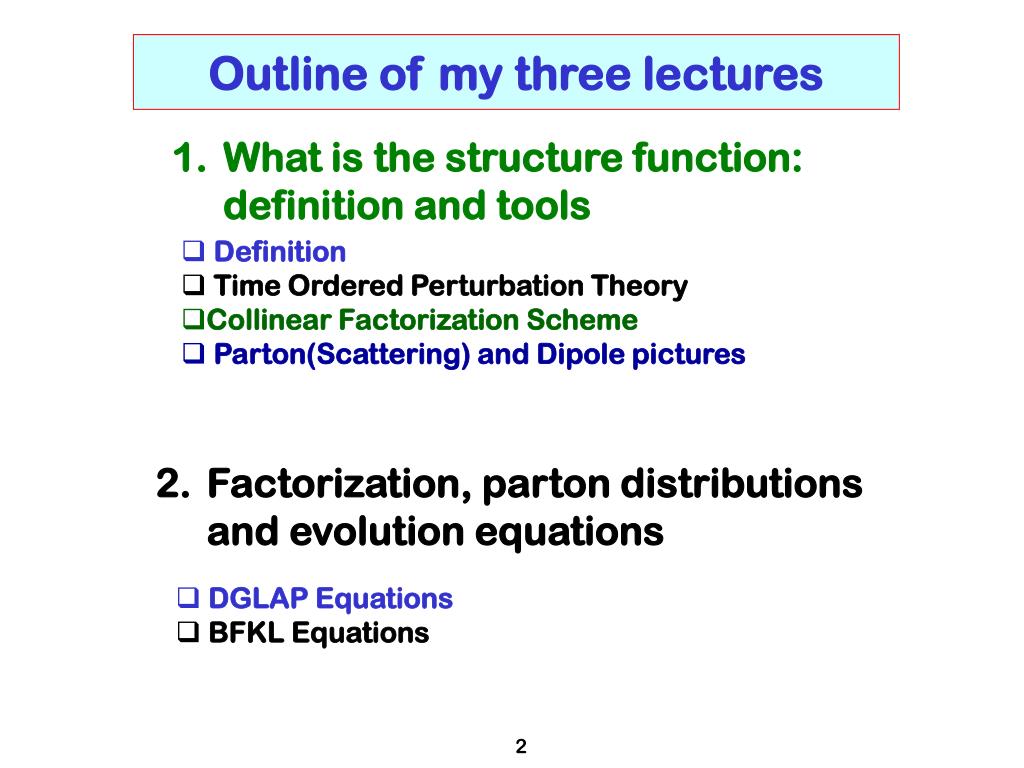 Outline of my three lectures

1. What is the structure function: definition and tools

❑ Definition
❑ Time Ordered Perturbation Theory
❑Collinear Factorization Scheme
❑ Parton(Scattering) and Dipole pictures

2. Factorization, parton distributions and evolution equations

❑ DGLAP Equations
❑ BFKL Equations

2